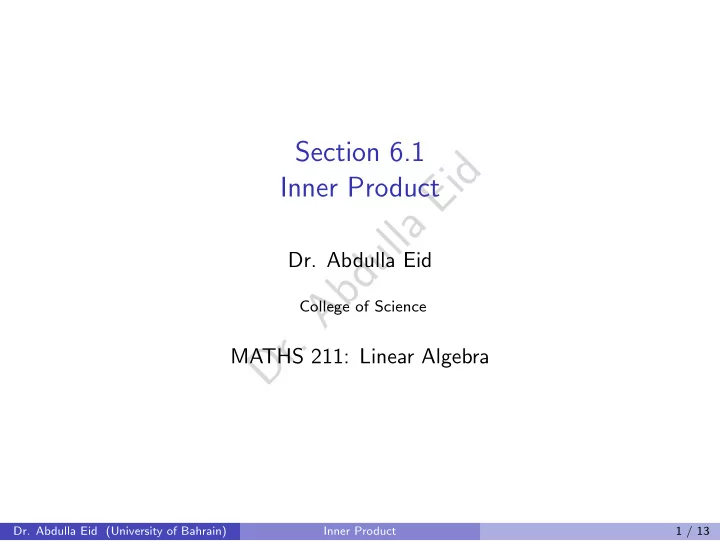 Section 6.1
Inner Product

Dr. Abdulla Eid

College of Science

MATHS 211: Linear Algebra

Dr. Abdulla Eid

Dr. Abdulla Eid (University of Bahrain) Inner Product 1 / 13